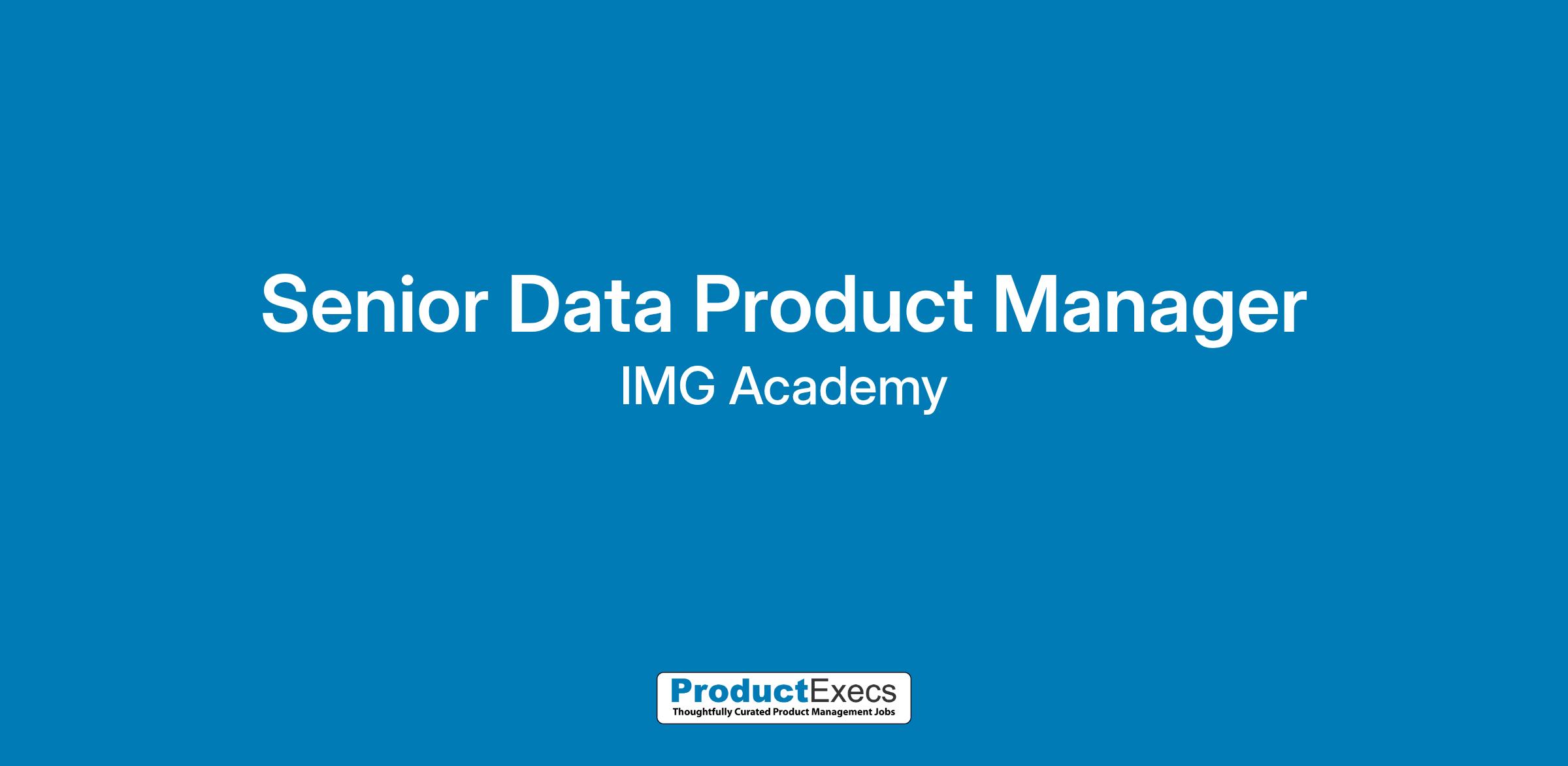 Senior Data Product Manager
IMG Academy

ProductExecs
Thoughtfully Curated Product Management Jobs